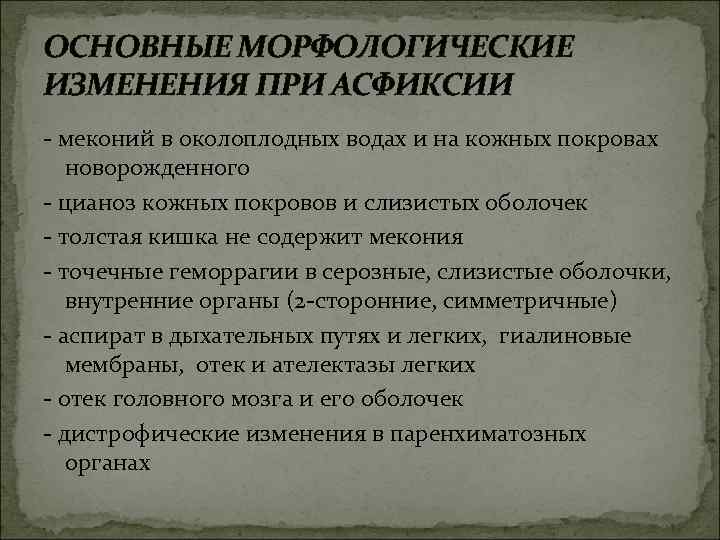 ОСНОВНЫЕ МОРФОЛОГИЧЕСКИЕ ИЗМЕНЕНИЯ ПРИ АСФИКСИИ

- меконий в околоплодных водах и на кожных покровах новорожденного
- цианоз кожных покровов и слизистых оболочек
- толстая кишка не содержит мекония
- точечные геморрагии в серозные, слизистые оболочки, внутренние органы (2-сторонние, симметричные)
- аспират в дыхательных путях и легких, гиалиновые мембраны, отек и ателектазы легких
- отек головного мозга и его оболочек
- дистрофические изменения в паренхиматозных органах